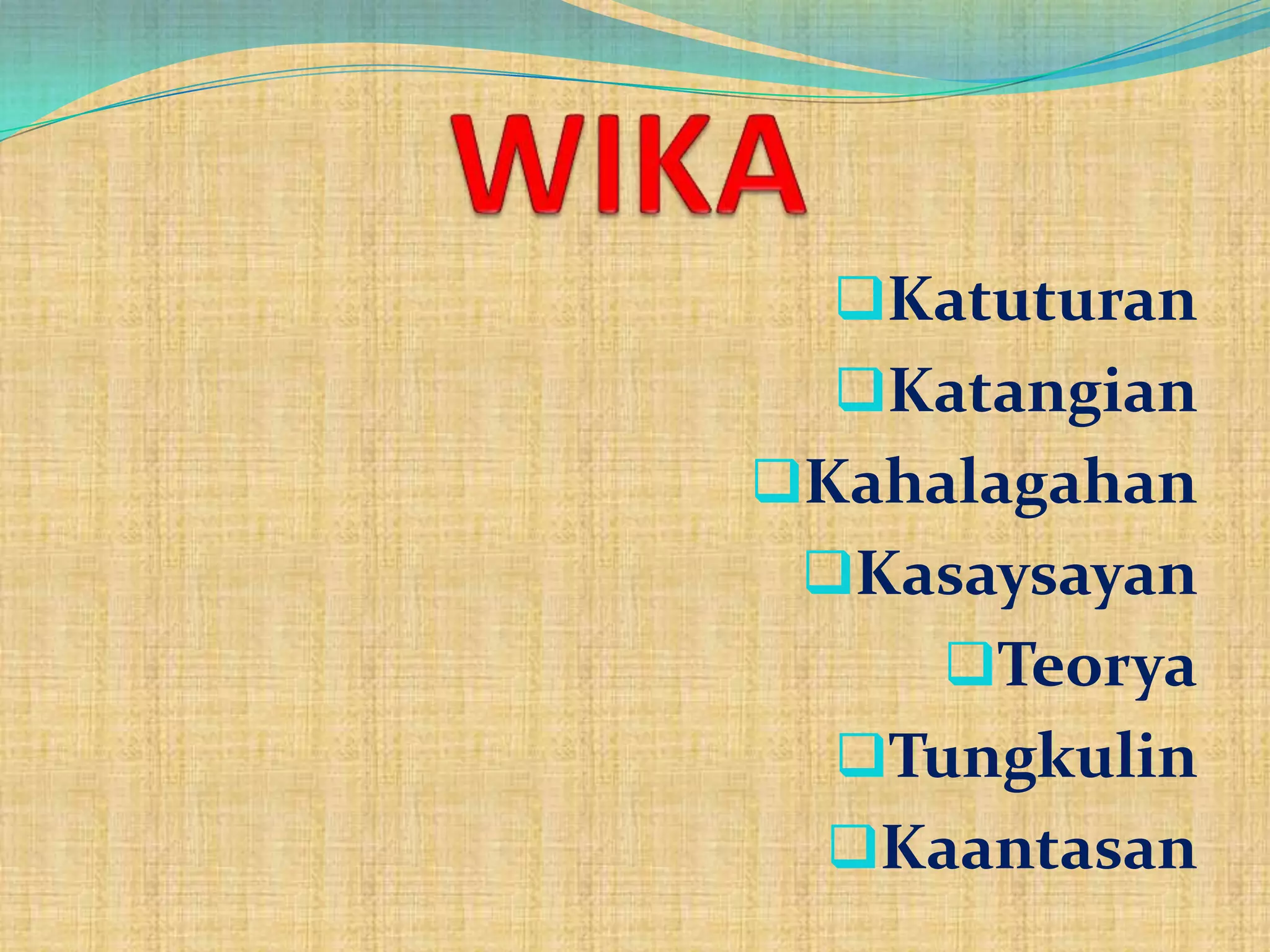 WIKA

❑Katuturan
❑Katangian
❑Kahalagahan
❑Kasaysayan
❑Teorya
❑Tungkulin
❑Kaantasan